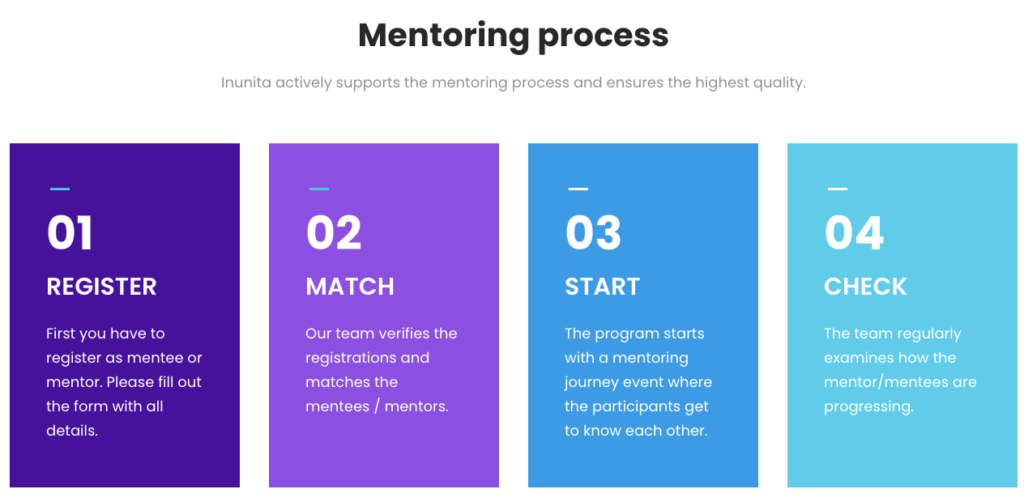 Mentoring process

Inunita actively supports the mentoring process and ensures the highest quality.

01

REGISTER

First you have to register as mentee or mentor. Please fill out the form with all details.

02

MATCH

Our team verifies the registrations and matches the mentees / mentors.

03

START

The program starts with a mentoring journey event where the participants get to know each other.

04

CHECK

The team regularly examines how the mentor/mentees are progressing.